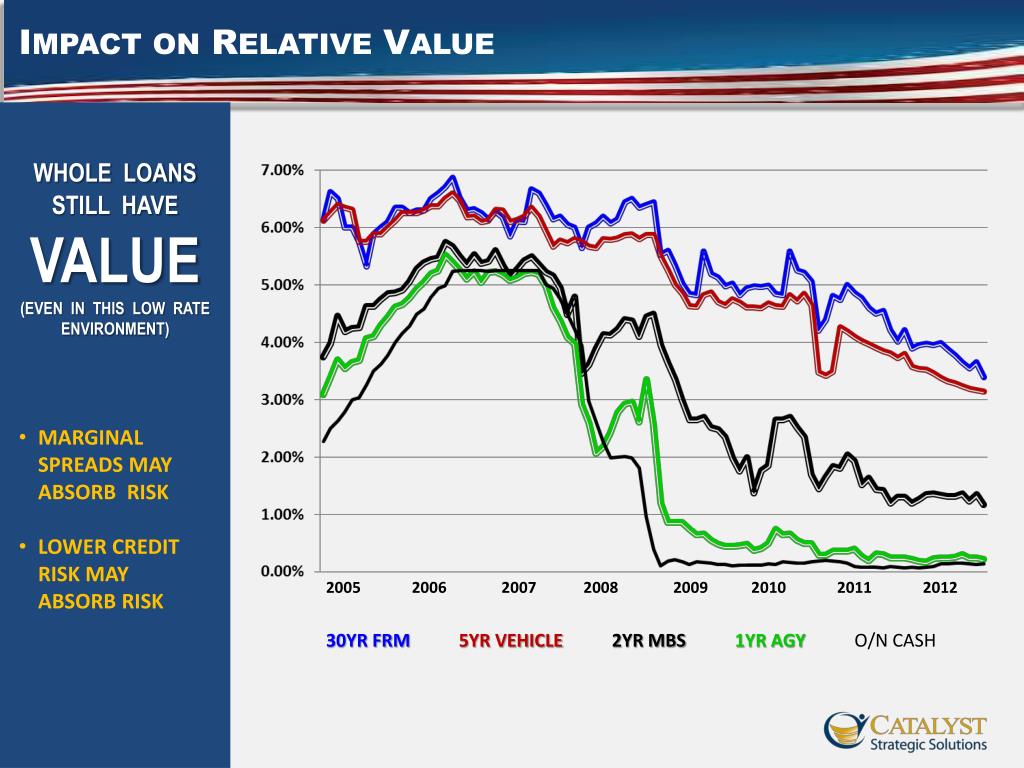 IMPACT ON RELATIVE VALUE

WHOLE LOANS STILL HAVE

VALUE

(EVEN IN THIS LOW RATE ENVIRONMENT)

• MARGINAL SPREADS MAY ABSORB RISK

• LOWER CREDIT RISK MAY ABSORB RISK

7.00%
6.00%
5.00%
4.00%
3.00%
2.00%
1.00%
0.00%

2005 2006 2007 2008 2009 2010 2011 2012

30YR FRM 5YR VEHICLE 2YR MBS 1YR AGY O/N CASH

CATALYST Strategic Solutions